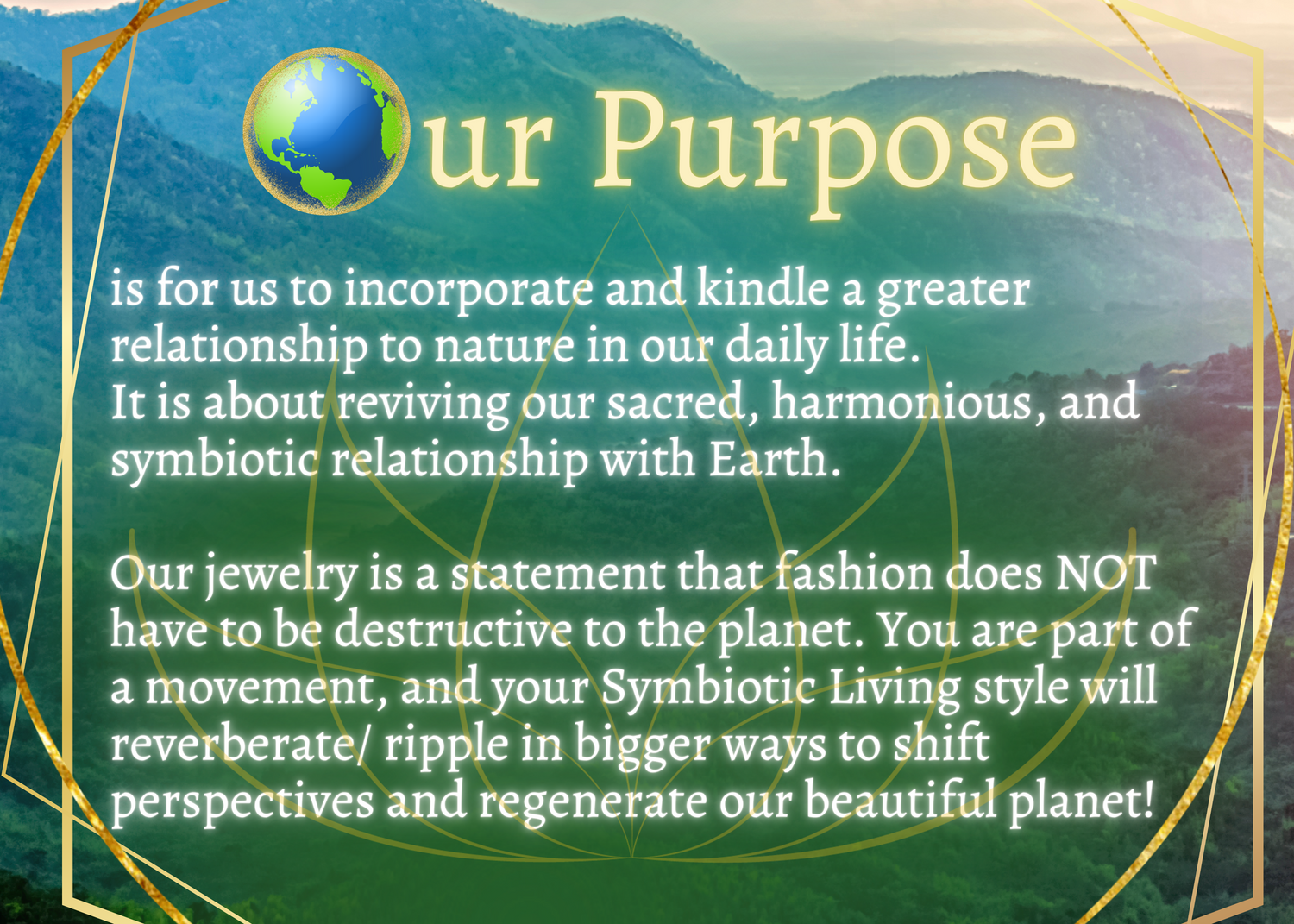 ur Purpose

is for us to incorporate and kindle a greater relationship to nature in our daily life.
It is about reviving our sacred, harmonious, and symbiotic relationship with Earth.

Our jewelry is a statement that fashion does NOT have to be destructive to the planet. You are part of a movement, and your Symbiotic Living style will reverberate/ ripple in bigger ways to shift perspectives and regenerate our beautiful planet!